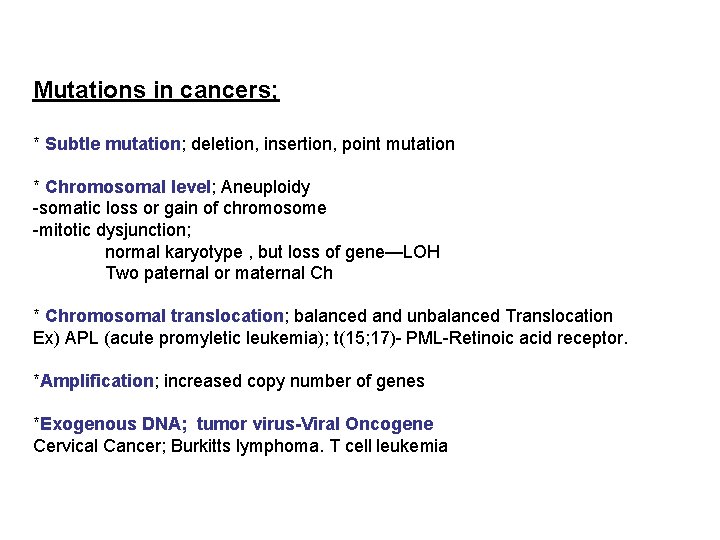 Mutations in cancers;

* Subtle mutation; deletion, insertion, point mutation

* Chromosomal level; Aneuploidy
-somatic loss or gain of chromosome
-mitotic dysjunction;
normal karyotype , but loss of gene—LOH
Two paternal or maternal Ch

* Chromosomal translocation; balanced and unbalanced Translocation
Ex) APL (acute promyletic leukemia); t(15;17)- PML-Retinoic acid receptor.

*Amplification; increased copy number of genes

*Exogenous DNA; tumor virus-Viral Oncogene
Cervical Cancer; Burkitts lymphoma. T cell leukemia